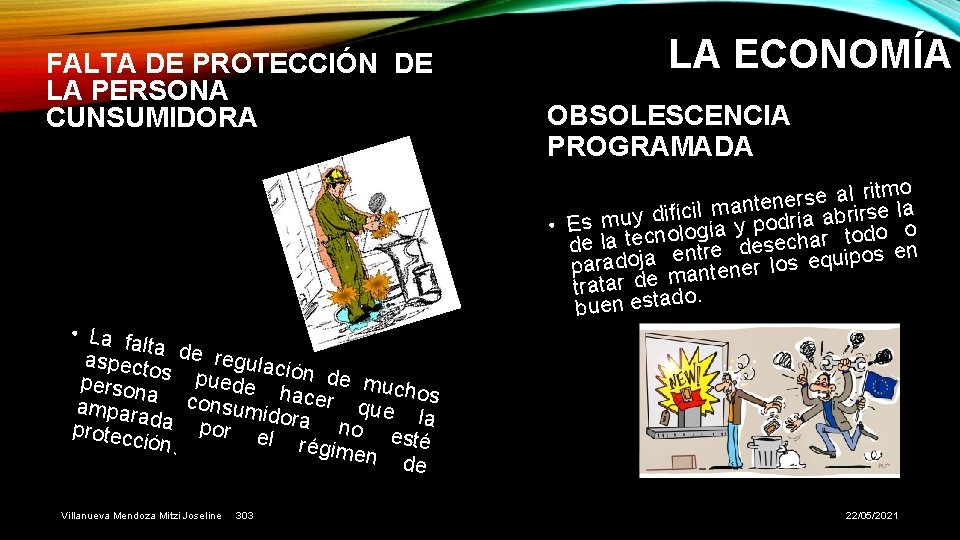 LA ECONOMÍA

FALTA DE PROTECCIÓN DE LA PERSONA CUNSUMIDORA

• La falta de regulación de muchos aspectos puede hacer que la persona consumidora no esté amparada por el régimen de protección.

OBSOLESCENCIA PROGRAMADA

• Es muy difícil mantenerse al ritmo de la tecnología y podría abrirse la paradoja entre desechar todo o tratar de mantener los equipos en buen estado.

NEW!

Villanueva Mendoza Mitzi Joseline 303

22/05/2021